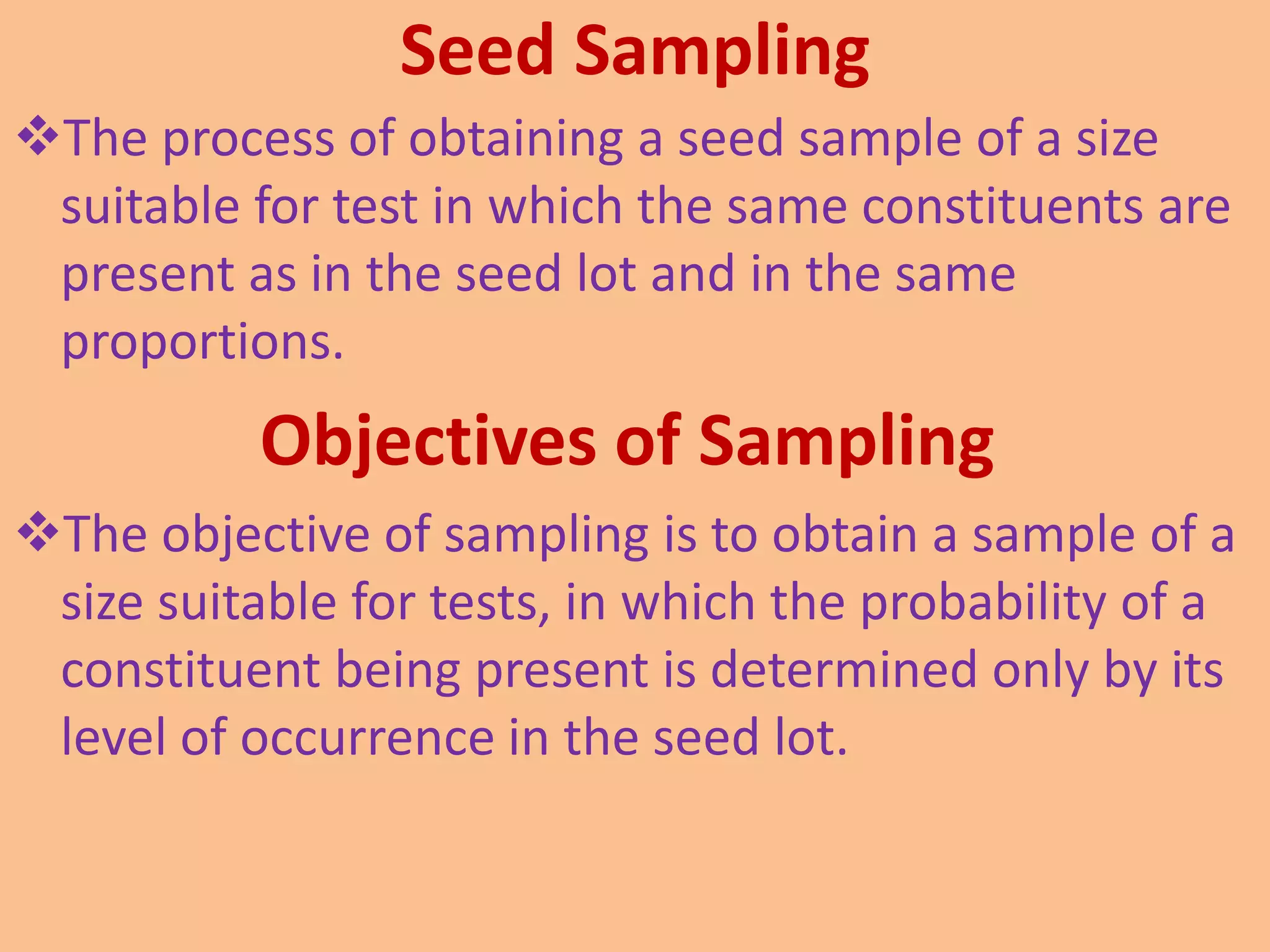 Seed Sampling

❖The process of obtaining a seed sample of a size suitable for test in which the same constituents are present as in the seed lot and in the same proportions.

Objectives of Sampling

❖The objective of sampling is to obtain a sample of a size suitable for tests, in which the probability of a constituent being present is determined only by its level of occurrence in the seed lot.